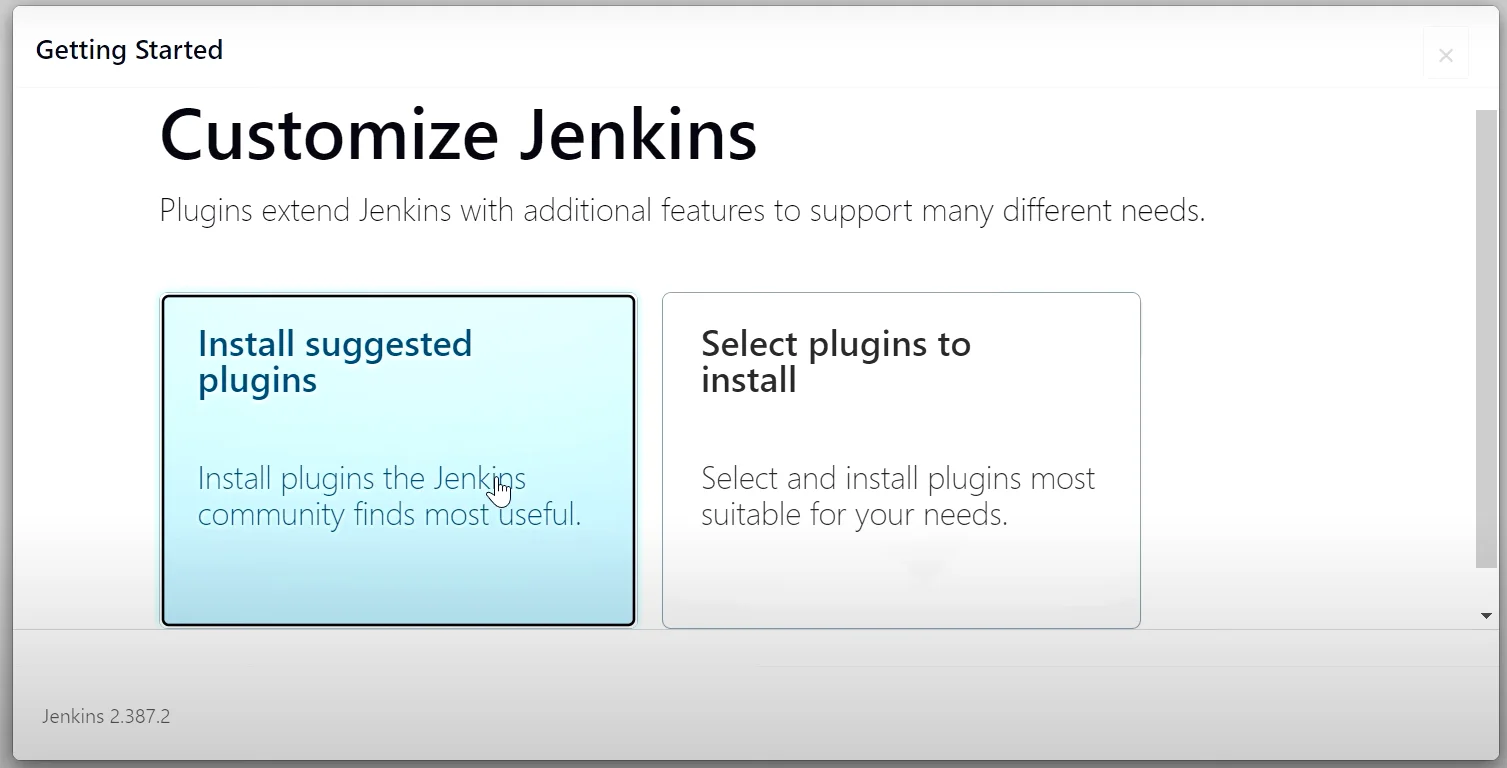 Getting Started

×

Customize Jenkins

Plugins extend Jenkins with additional features to support many different needs.

Install suggested plugins

Install plugins the Jenkins community finds most useful.

Select plugins to install

Select and install plugins most suitable for your needs.

Jenkins 2.387.2